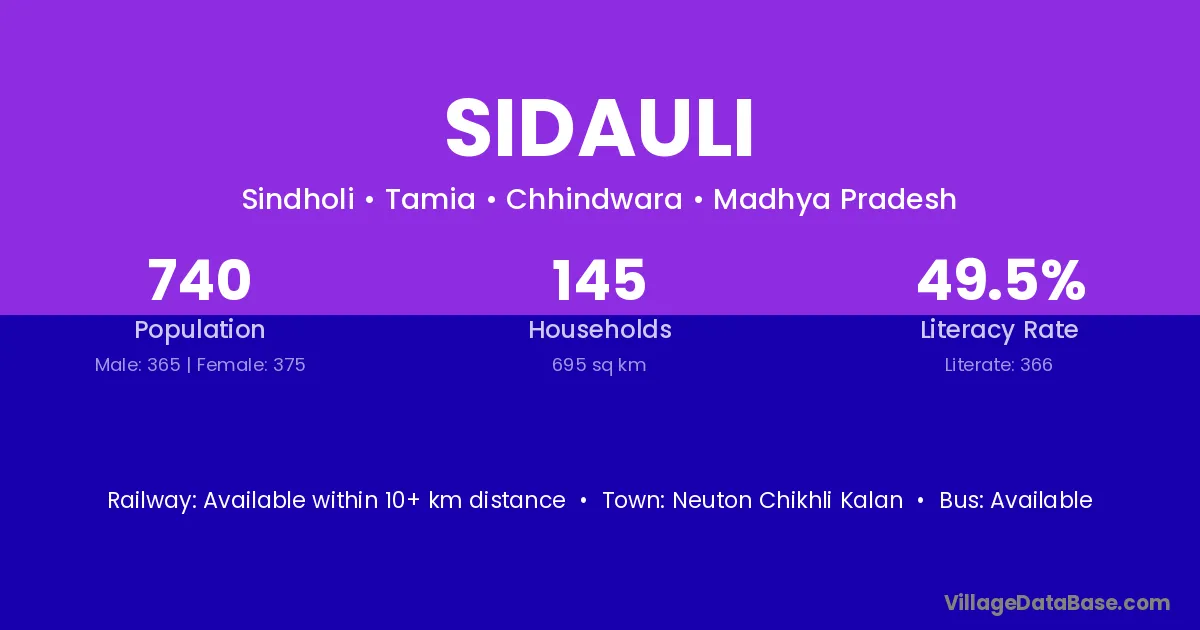 SIDAULI

Sindholi • Tamia • Chhindwara • Madhya Pradesh

740
Population
Male: 365 | Female: 375

145
Households
695 sq km

49.5%
Literacy Rate
Literate: 366

Railway: Available within 10+ km distance • Town: Neuton Chikhli Kalan • Bus: Available

VillageDataBase.com